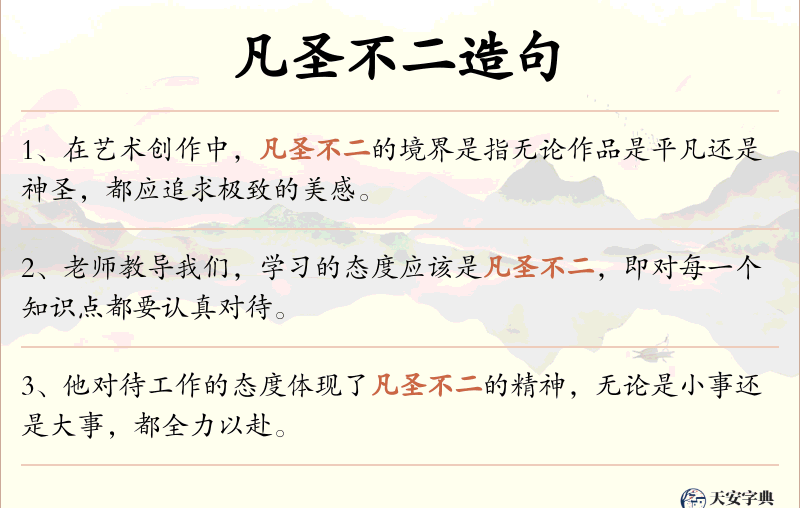 凡圣不二造句

1、在艺术创作中，凡圣不二的境界是指无论作品是平凡还是神圣，都应追求极致的美感。

2、老师教导我们，学习的态度应该是凡圣不二，即对每一个知识点都要认真对待。

3、他对待工作的态度体现了凡圣不二的精神，无论是小事还是大事，都全力以赴。

天安字典